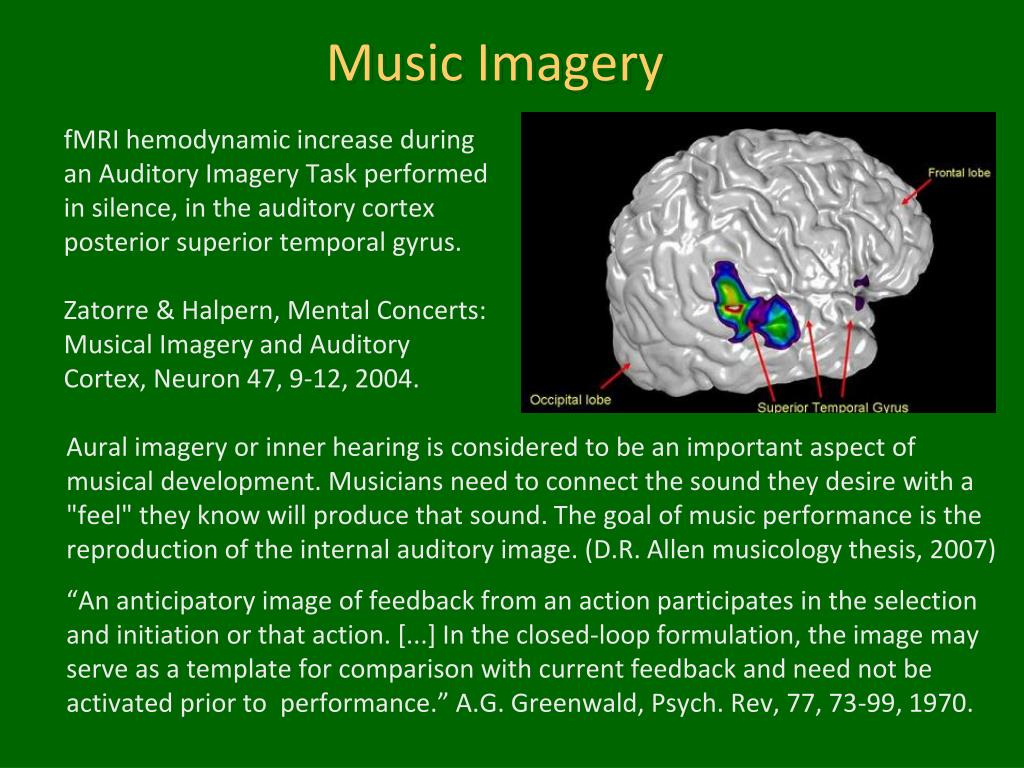 Music Imagery

fMRI hemodynamic increase during an Auditory Imagery Task performed in silence, in the auditory cortex posterior superior temporal gyrus.

Zatorre & Halpern, Mental Concerts: Musical Imagery and Auditory Cortex, Neuron 47, 9-12, 2004.

Frontal lobe

Occipital lobe

Superior Temporal Gyrus

Aural imagery or inner hearing is considered to be an important aspect of musical development. Musicians need to connect the sound they desire with a "feel" they know will produce that sound. The goal of music performance is the reproduction of the internal auditory image. (D.R. Allen musicology thesis, 2007)

“An anticipatory image of feedback from an action participates in the selection and initiation or that action. [...] In the closed-loop formulation, the image may serve as a template for comparison with current feedback and need not be activated prior to performance.” A.G. Greenwald, Psych. Rev, 77, 73-99, 1970.